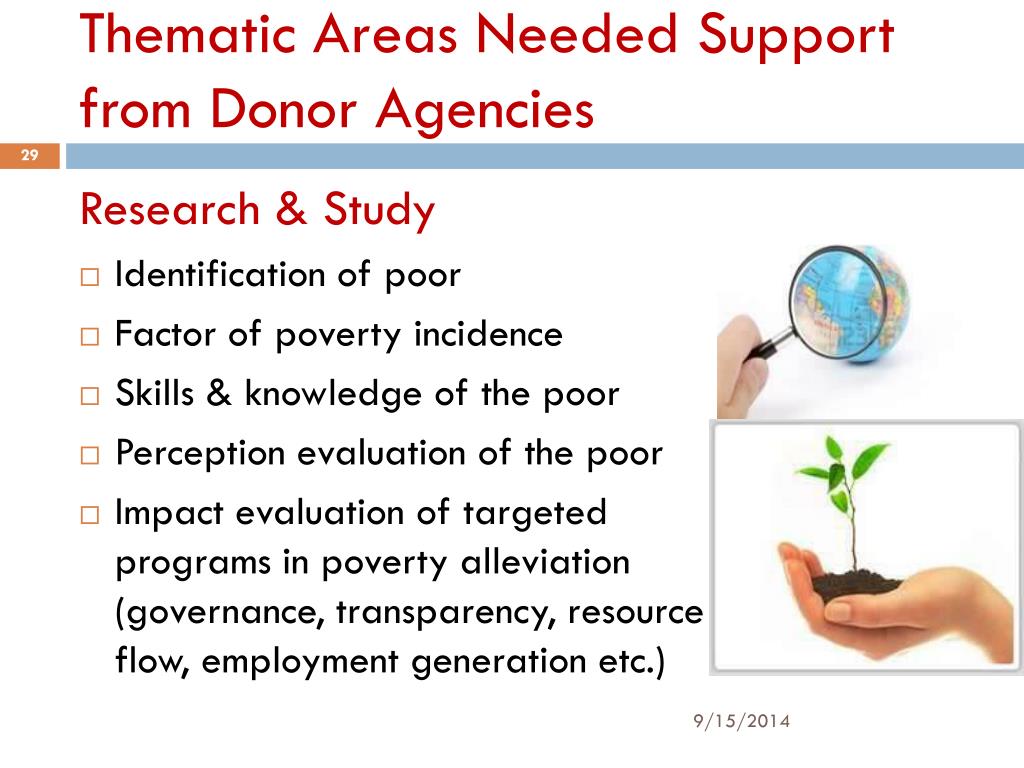 Thematic Areas Needed Support from Donor Agencies

29

Research & Study

□ Identification of poor
□ Factor of poverty incidence
□ Skills & knowledge of the poor
□ Perception evaluation of the poor
□ Impact evaluation of targeted programs in poverty alleviation (governance, transparency, resource flow, employment generation etc.)

9/15/2014